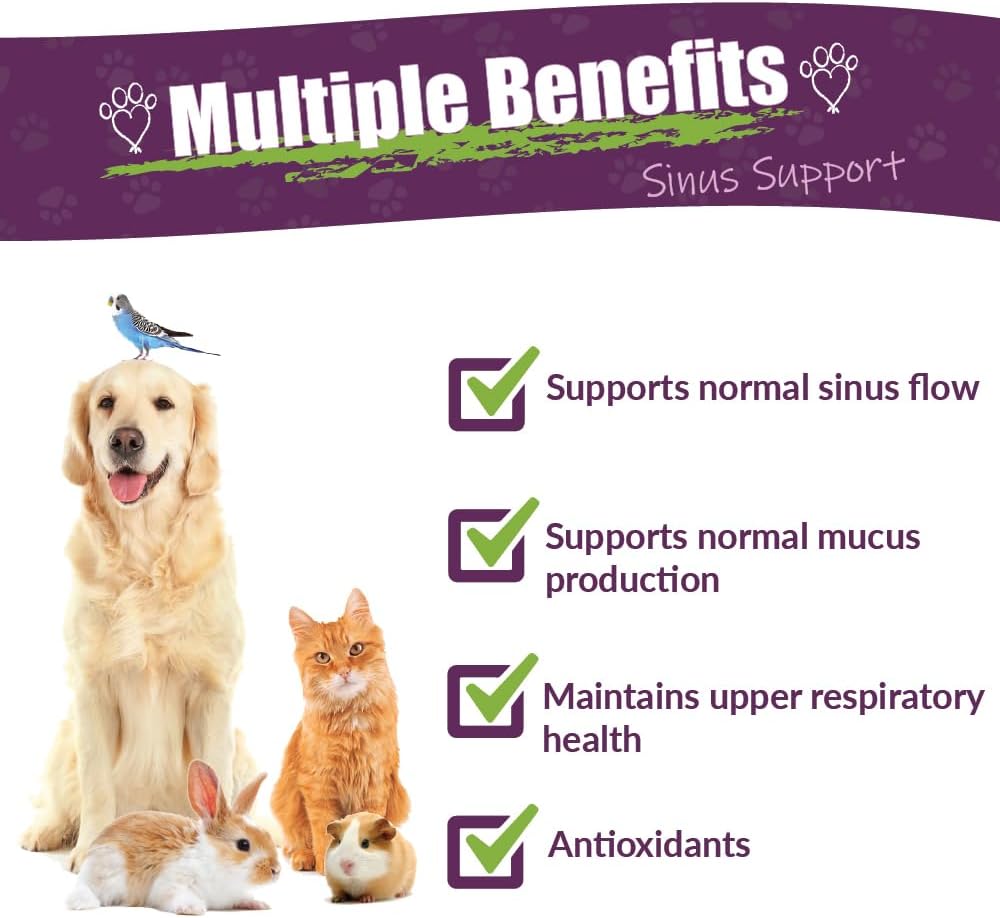 Multiple Benefits

Sinus Support

Supports normal sinus flow

Supports normal mucus production

Maintains upper respiratory health

Antioxidants